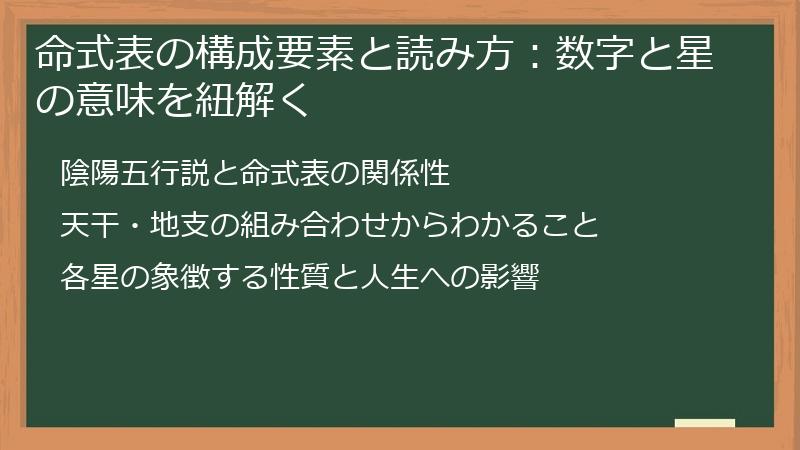 命式表の構成要素と読み方：数字と星の意味を紐解く

陰陽五行説と命式表の関係性

天干・地支の組み合わせからわかること

各星の象徴する性質と人生への影響